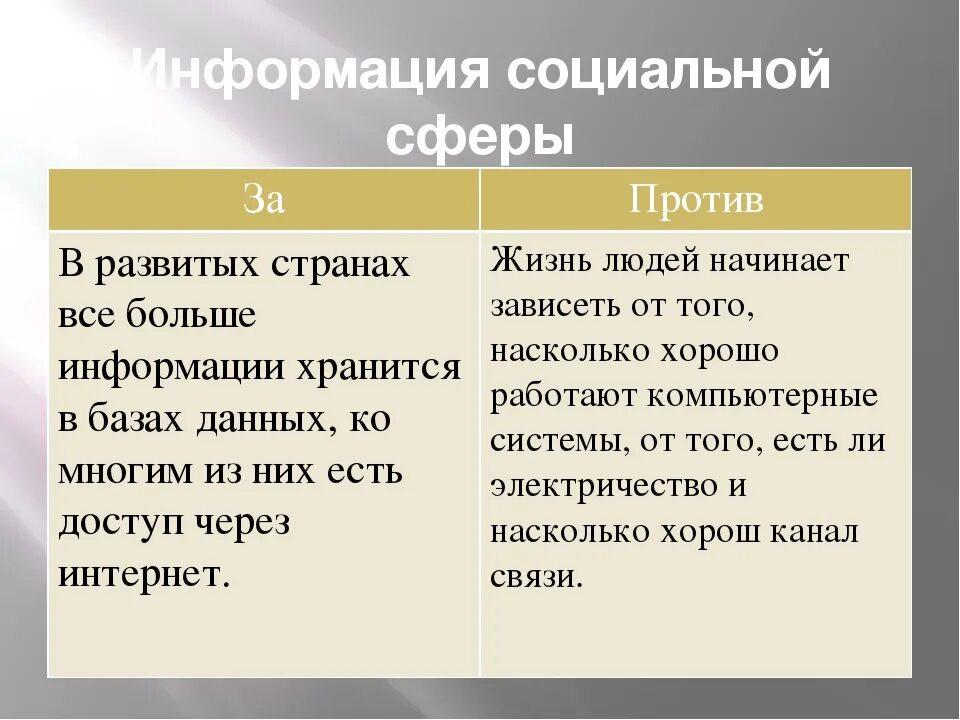 Информация социальной сферы

| За | Против |
|---|---|
| В развитых странах все больше информации хранится в базах данных, ко многим из них есть доступ через интернет. | Жизнь людей начинает зависеть от того, насколько хорошо работают компьютерные системы, от того, есть ли электричество и насколько хорош канал связи. |